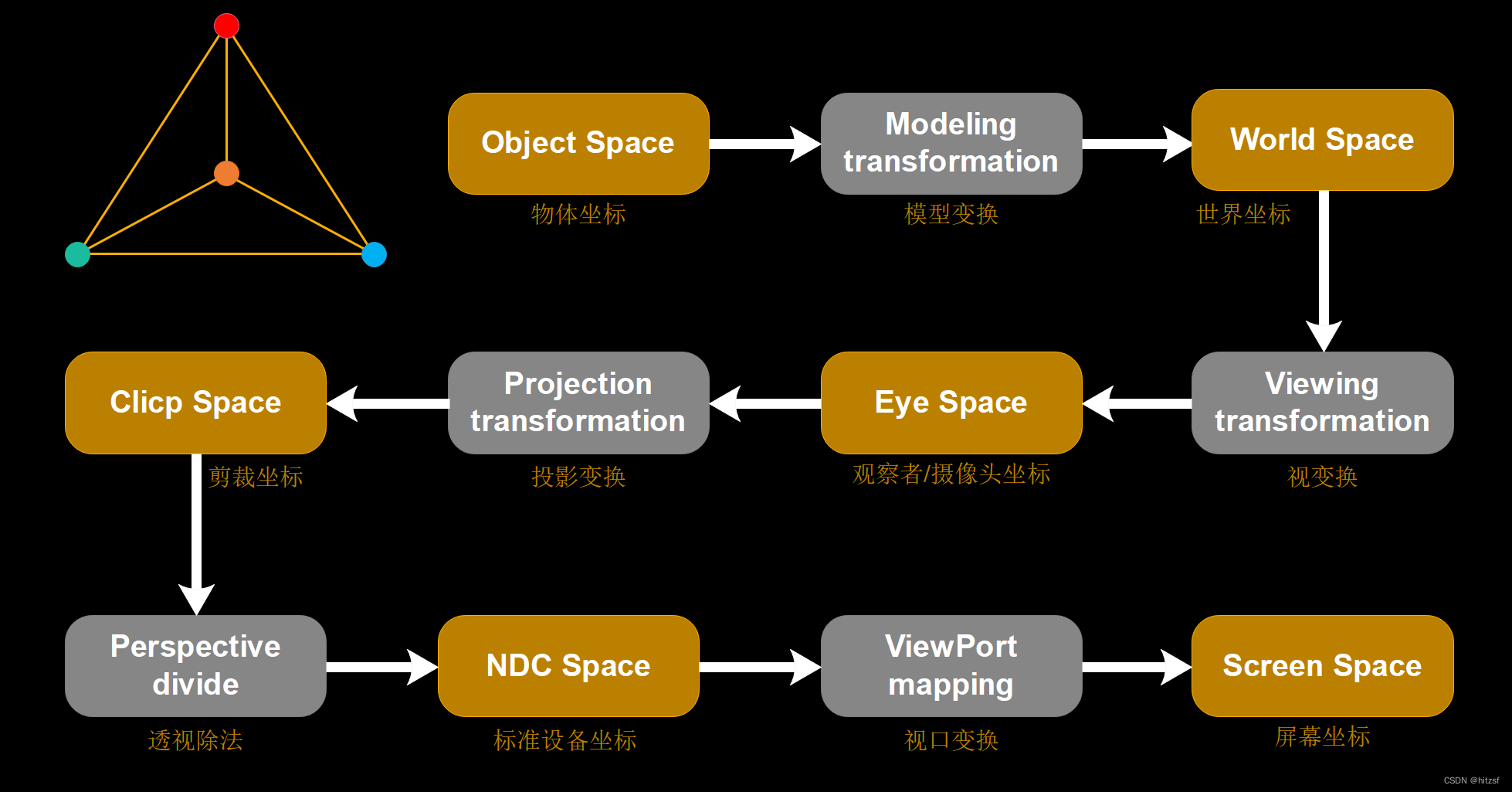 Object Space
物体坐标

Modeling transformation
模型变换

World Space
世界坐标

Viewing transformation
视变换

Eye Space
观察者/摄像头坐标

Projection transformation
投影变换

Clicp Space
剪裁坐标

Perspective divide
透视除法

NDC Space
标准设备坐标

ViewPort mapping
视口变换

Screen Space
屏幕坐标

CSDN @hitzsf